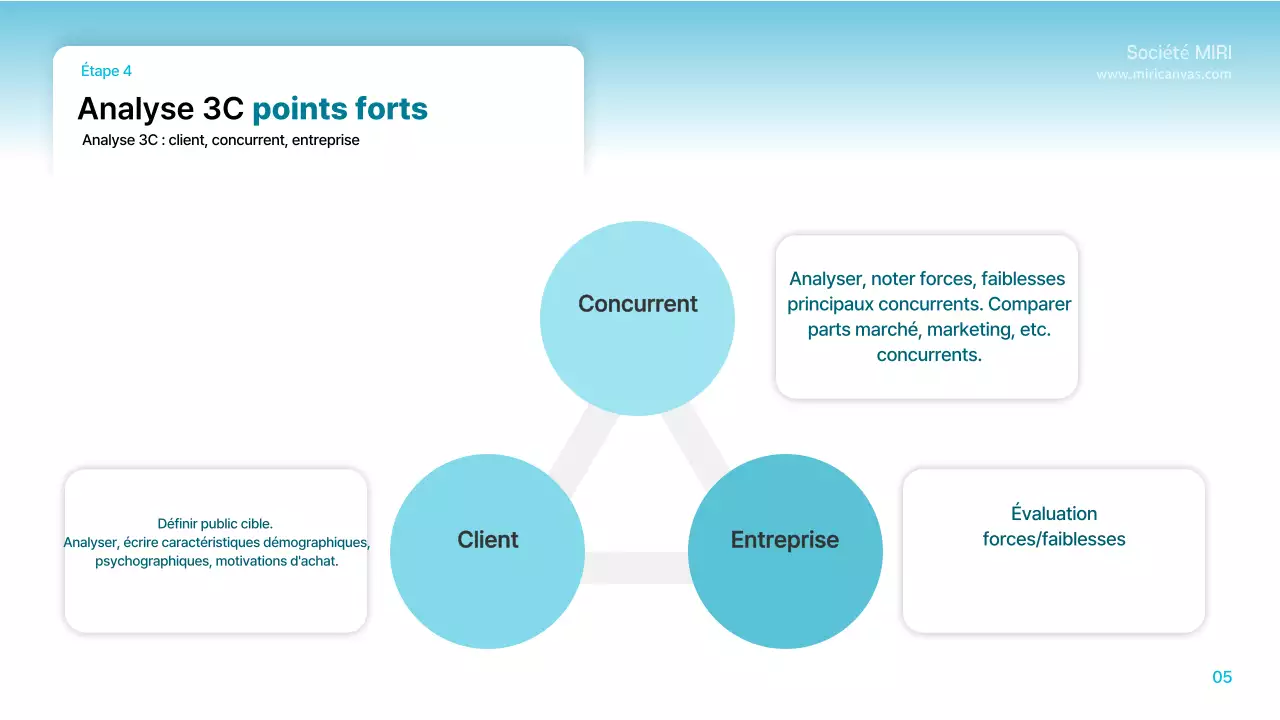 Étape 4

Analyse 3C points forts

Analyse 3C : client, concurrent, entreprise

Société MIRI
www.miricanvas.com

Concurrent

Analyser, noter forces, faiblesses principaux concurrents. Comparer parts marché, marketing, etc. concurrents.

Définir public cible.
Analyser, écrire caractéristiques démographiques, psychographiques, motivations d'achat.

Client

Entreprise

Évaluation forces/faiblesses

05